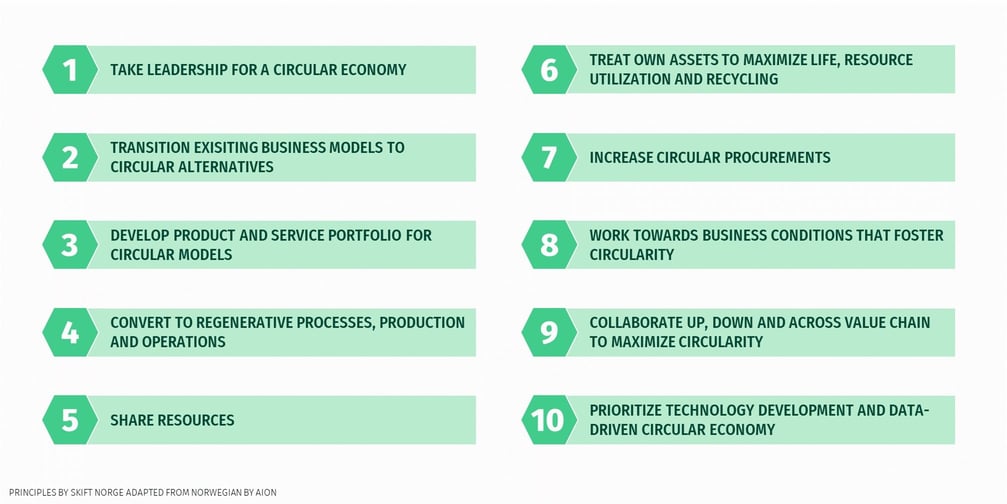 1 TAKE LEADERSHIP FOR A CIRCULAR ECONOMY

2 TRANSITION EXISITING BUSINESS MODELS TO CIRCULAR ALTERNATIVES

3 DEVELOP PRODUCT AND SERVICE PORTFOLIO FOR CIRCULAR MODELS

4 CONVERT TO REGENERATIVE PROCESSES, PRODUCTION AND OPERATIONS

5 SHARE RESOURCES

6 TREAT OWN ASSETS TO MAXIMIZE LIFE, RESOURCE UTILIZATION AND RECYCLING

7 INCREASE CIRCULAR PROCUREMENTS

8 WORK TOWARDS BUSINESS CONDITIONS THAT FOSTER CIRCULARITY

9 COLLABORATE UP, DOWN AND ACROSS VALUE CHAIN TO MAXIMIZE CIRCULARITY

10 PRIORITIZE TECHNOLOGY DEVELOPMENT AND DATA-DRIVEN CIRCULAR ECONOMY

PRINCIPLES BY SKIFT NORGE ADAPTED FROM NORWEGIAN BY AION